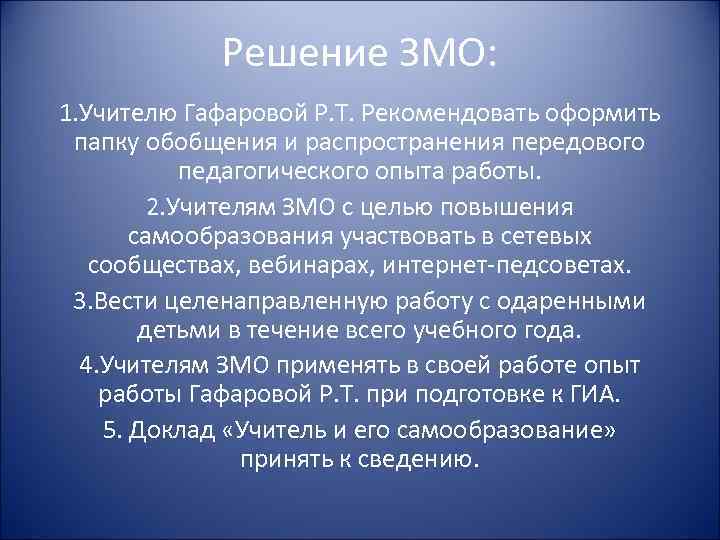 Решение ЗМО:

1.Учителю Гафаровой Р.Т. Рекомендовать оформить папку обобщения и распространения передового педагогического опыта работы.

2.Учителям ЗМО с целью повышения самообразования участвовать в сетевых сообществах, вебинарах, интернет-педсоветах.

3.Вести целенаправленную работу с одаренными детьми в течение всего учебного года.

4.Учителям ЗМО применять в своей работе опыт работы Гафаровой Р.Т. при подготовке к ГИА.

5. Доклад «Учитель и его самообразование» принять к сведению.